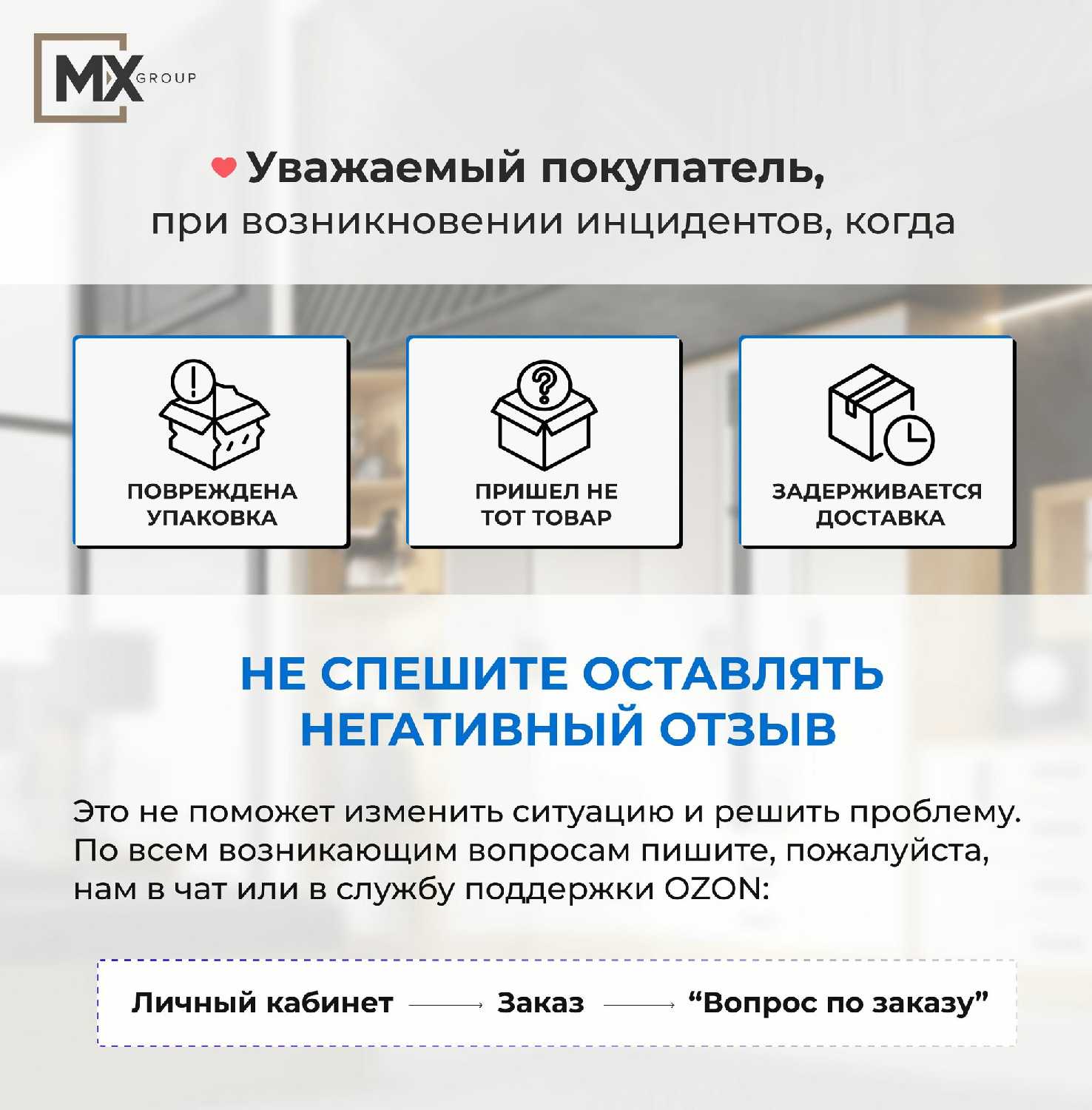 MX GROUP

Уважаемый покупатель,
при возникновении инцидентов, когда

ПОВРЕЖДЕНА УПАКОВКА

ПРИШЕЛ НЕ ТОТ ТОВАР

ЗАДЕРЖИВАЕТСЯ ДОСТАВКА

НЕ СПЕШИТЕ ОСТАВЛЯТЬ НЕГАТИВНЫЙ ОТЗЫВ

Это не поможет изменить ситуацию и решить проблему. По всем возникающим вопросам пишите, пожалуйста, нам в чат или в службу поддержки OZON:

Личный кабинет → Заказ → “Вопрос по заказу”